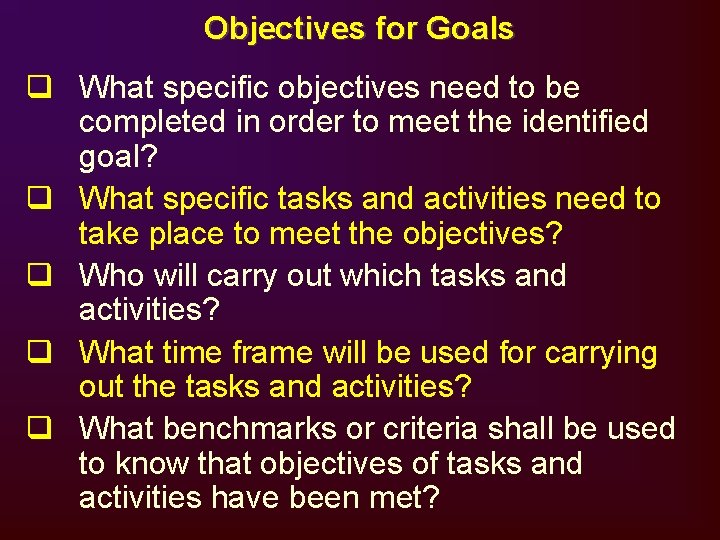 Objectives for Goals

❑ What specific objectives need to be completed in order to meet the identified goal?

❑ What specific tasks and activities need to take place to meet the objectives?

❑ Who will carry out which tasks and activities?

❑ What time frame will be used for carrying out the tasks and activities?

❑ What benchmarks or criteria shall be used to know that objectives of tasks and activities have been met?